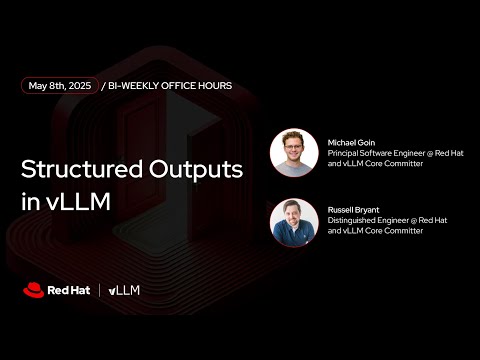 May 8th, 2025 / BI-WEEKLY OFFICE HOURS

Structured Outputs in vLLM

Michael Goin
Principal Software Engineer @ Red Hat and vLLM Core Committer

Russell Bryant
Distinguished Engineer @ Red Hat and vLLM Core Committer

Red Hat | vLLM